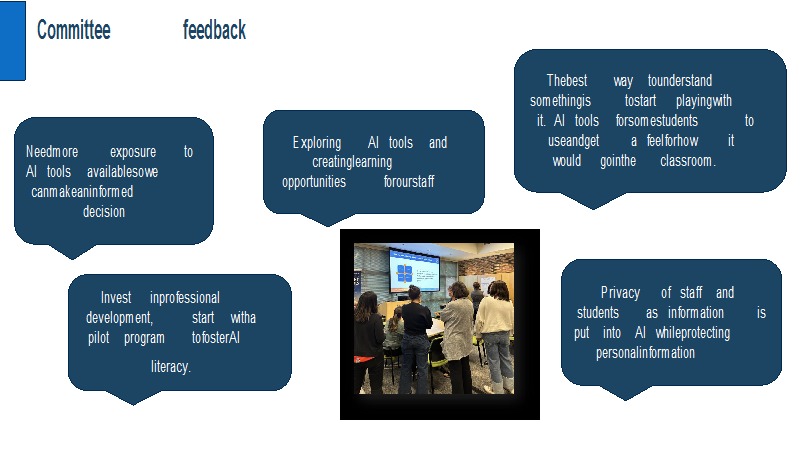 Committee feedback

Needmore exposure to AI tools availablesowe canmakeaninformed decision

Exploring AI tools and creatinglearning opportunities forourstaff

Thebest way tounderstand somethingis tostart playingwith it. AI tools forsomestudents to useandget a feelforhow it would gointhe classroom.

Invest inprofessional development, start witha pilot program tofosterAI literacy.

Privacy of staff and students as information is put into AI whileprotecting personalinformation